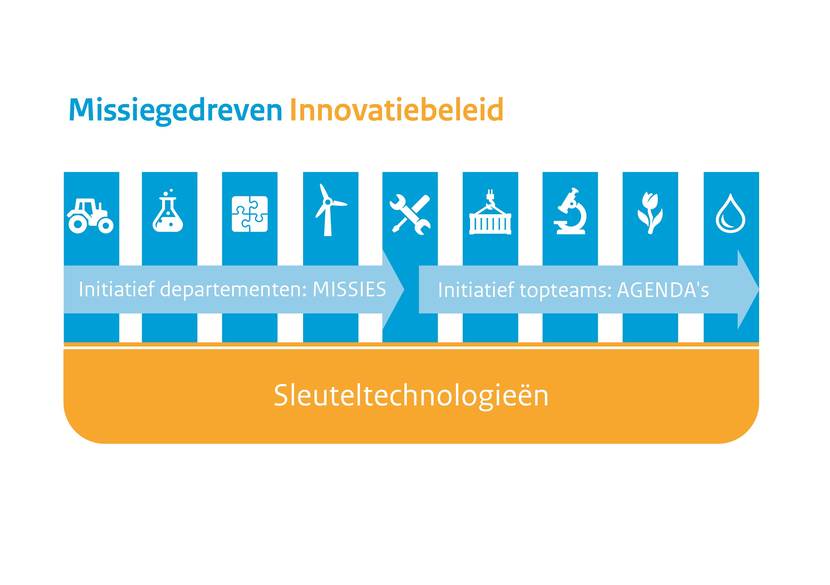 Missiegedreven Innovatiebeleid

Initiatief departementen: MISSIES

Initiatief topteams: AGENDA's

Sleuteltechnologieën